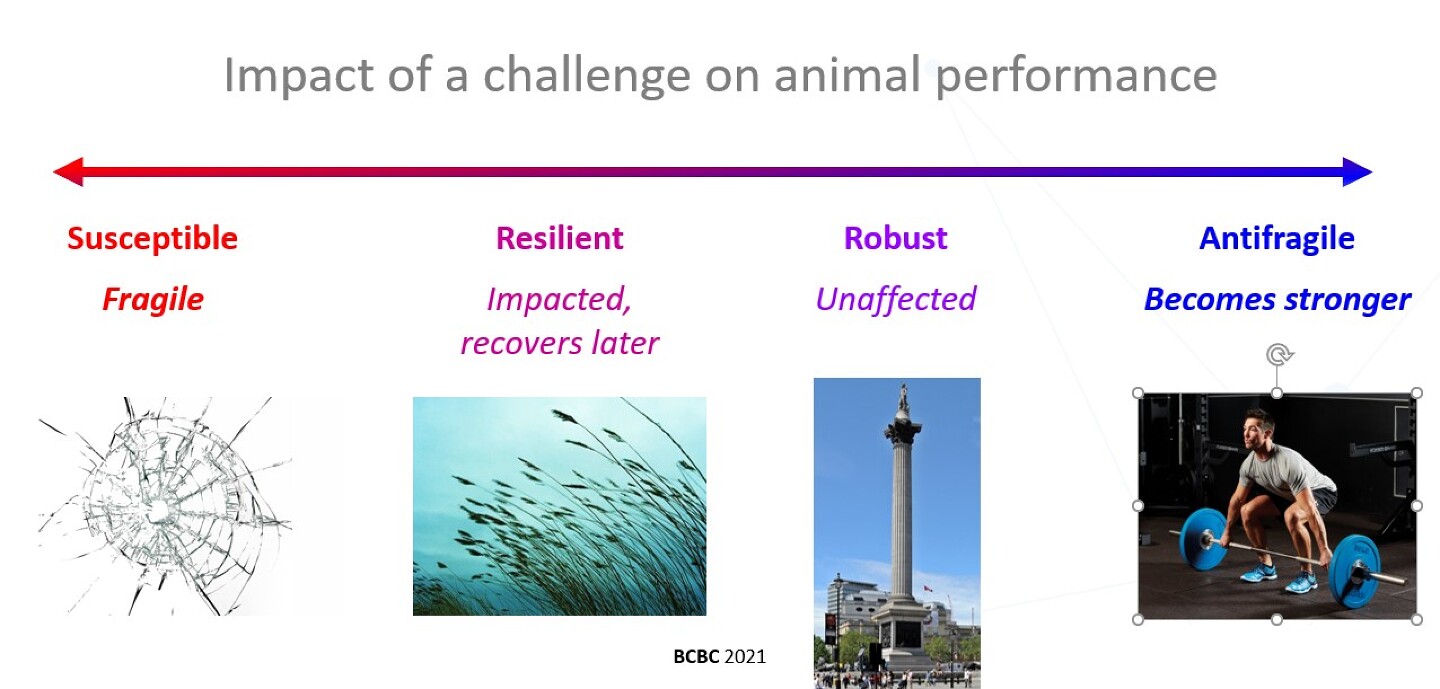 Impact of a challenge on animal performance

Susceptible

Fragile

Resilient

Impacted, recovers later

Robust

Unaffected

Antifragile

Becomes stronger

BCBC 2021